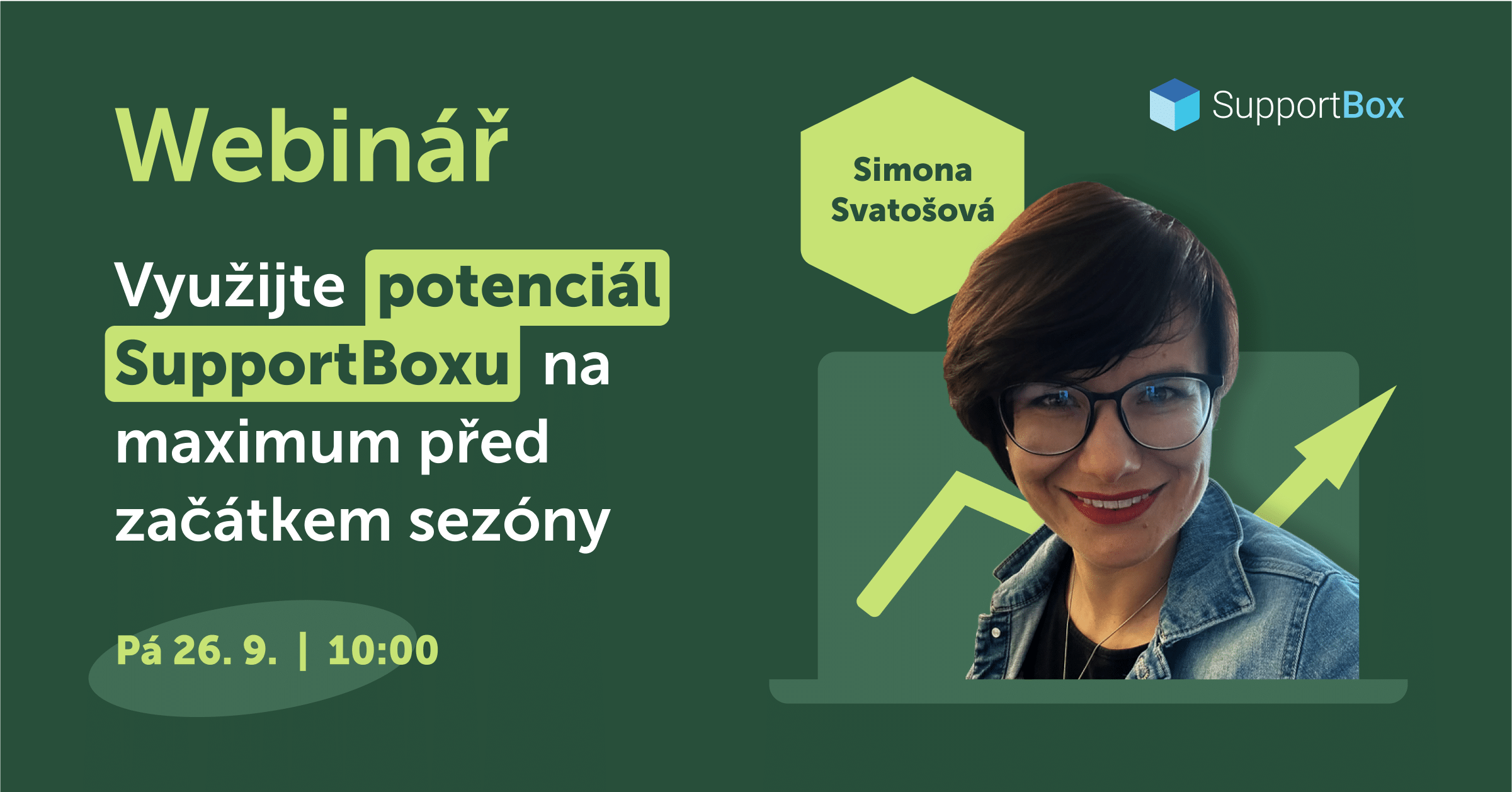 Webinář

Využijte potenciál SupportBoxu na maximum před začátkem sezóny

Pá 26. 9. | 10:00

Simona Svatošová

SupportBox